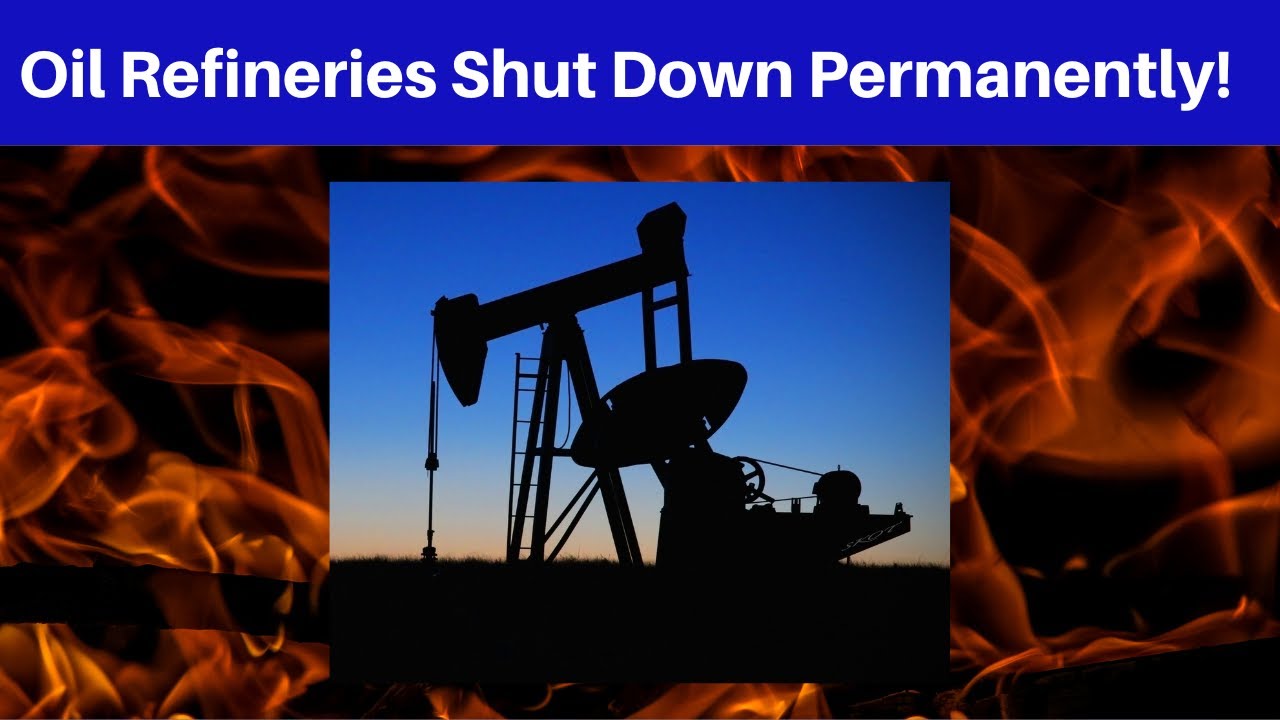 Oil Refineries Shut Down Permanently!